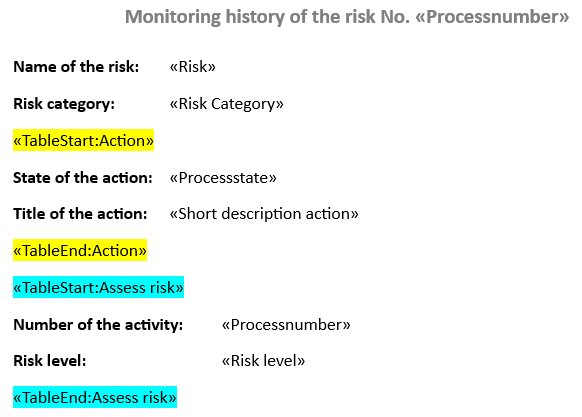 Monitoring history of the risk No. «Processnumber»

Name of the risk: «Risk»

Risk category: «Risk Category»

«TableStart:Action»

State of the action: «Processstate»

Title of the action: «Short description action»

«TableEnd:Action»

«TableStart:Assess risk»

Number of the activity: «Processnumber»

Risk level: «Risk level»

«TableEnd:Assess risk»